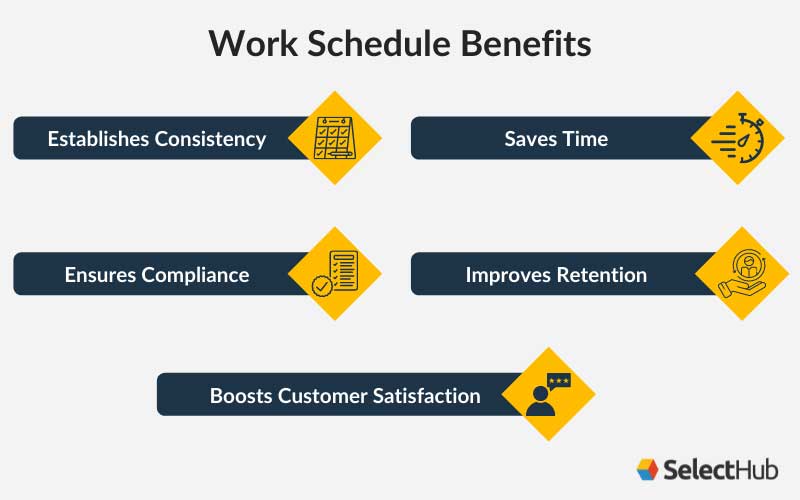 Work Schedule Benefits

Establishes Consistency

Saves Time

Ensures Compliance

Improves Retention

Boosts Customer Satisfaction

SelectHub